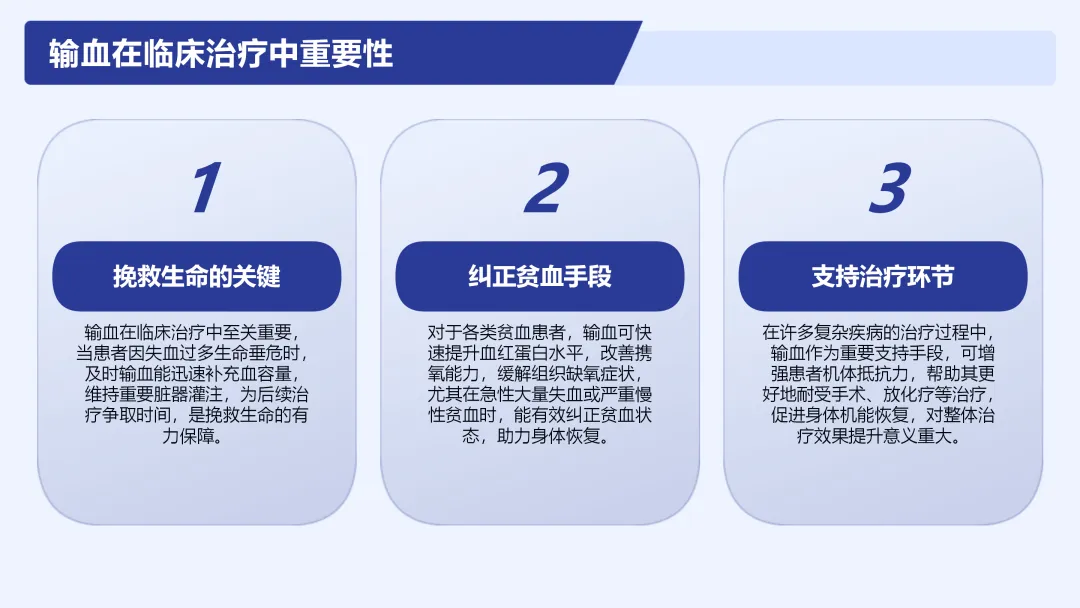 输血在临床治疗中重要性

1

挽救生命的关键

输血在临床治疗中至关重要，当患者因失血过多生命垂危时，及时输血能迅速补充血容量，维持重要脏器灌注，为后续治疗争取时间，是挽救生命的有力保障。

2

纠正贫血手段

对于各类贫血患者，输血可快速提升血红蛋白水平，改善携氧能力，缓解组织缺氧症状，尤其在急性大量失血或严重慢性贫血时，能有效纠正贫血状态，助力身体恢复。

3

支持治疗环节

在许多复杂疾病的治疗过程中，输血作为重要支持手段，可增强患者机体抵抗力，帮助其更好地耐受手术、放化疗等治疗，促进身体机能恢复，对整体治疗效果提升意义重大。